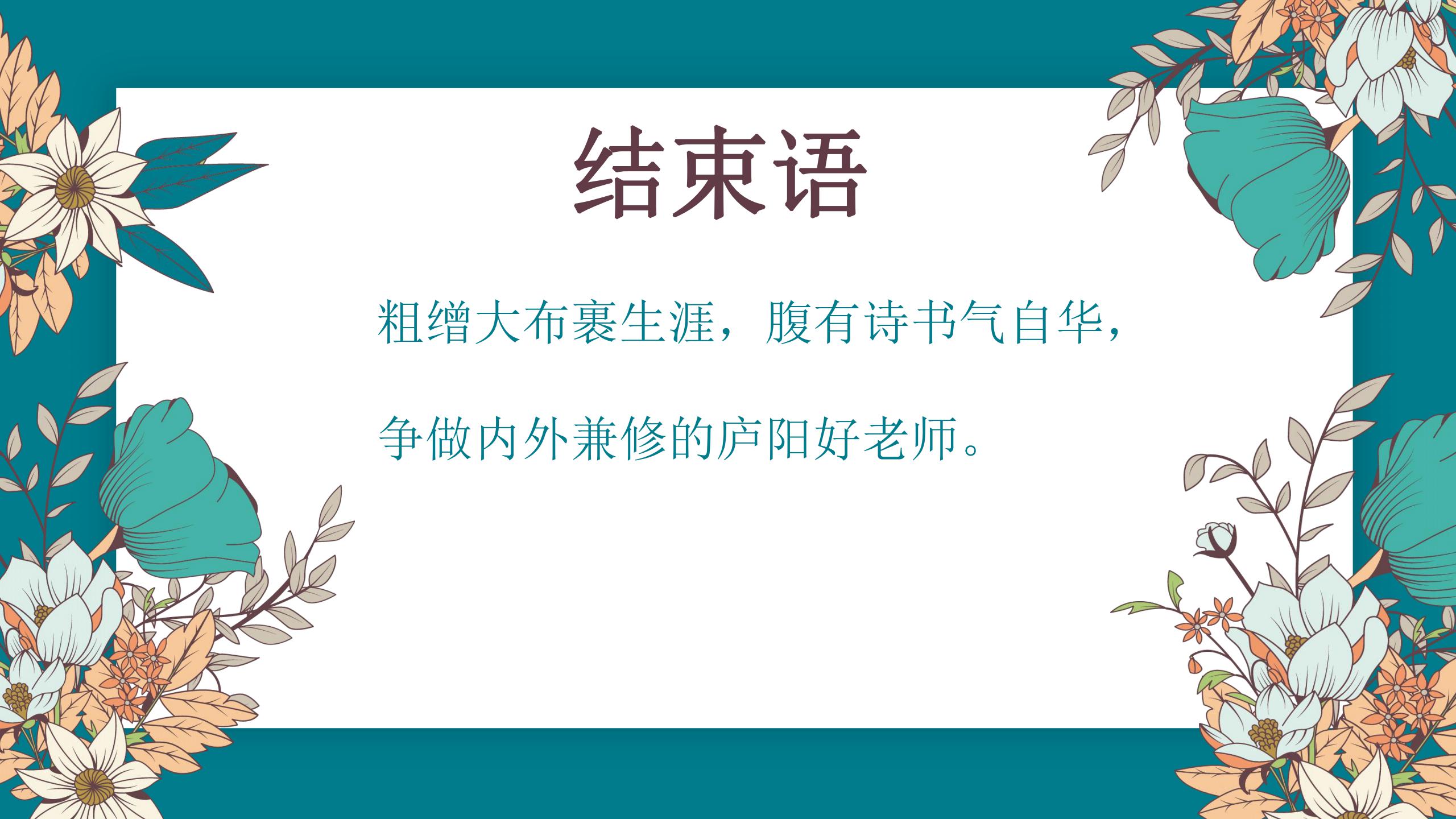 结束语

粗缯大布裹生涯，腹有诗书气自华，

争做内外兼修的庐阳好老师。